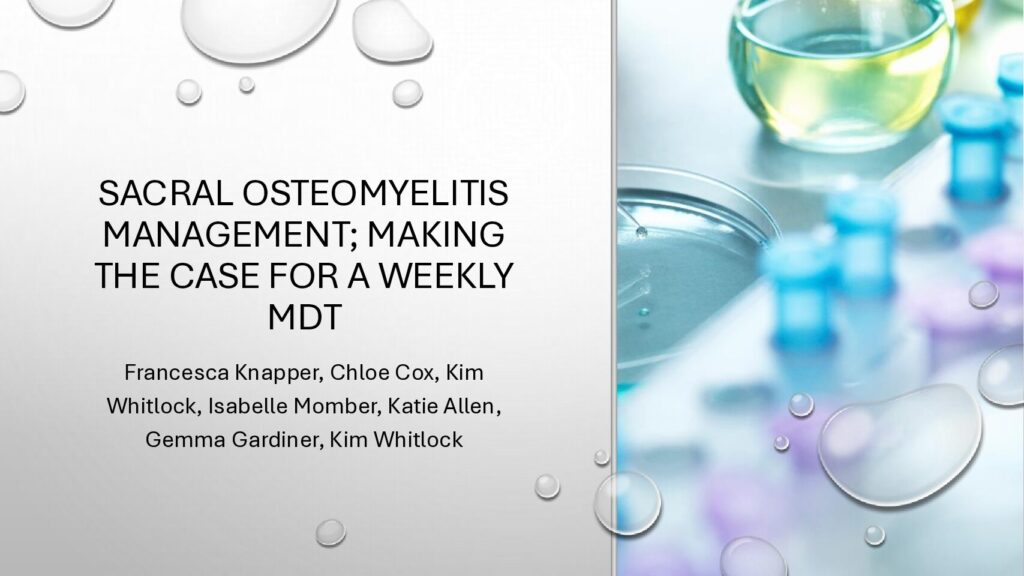 SACRAL OSTEOMYELITIS MANAGEMENT; MAKING THE CASE FOR A WEEKLY MDT

Francesca Knapper, Chloe Cox, Kim Whitlock, Isabelle Momber, Katie Allen, Gemma Gardiner, Kim Whitlock